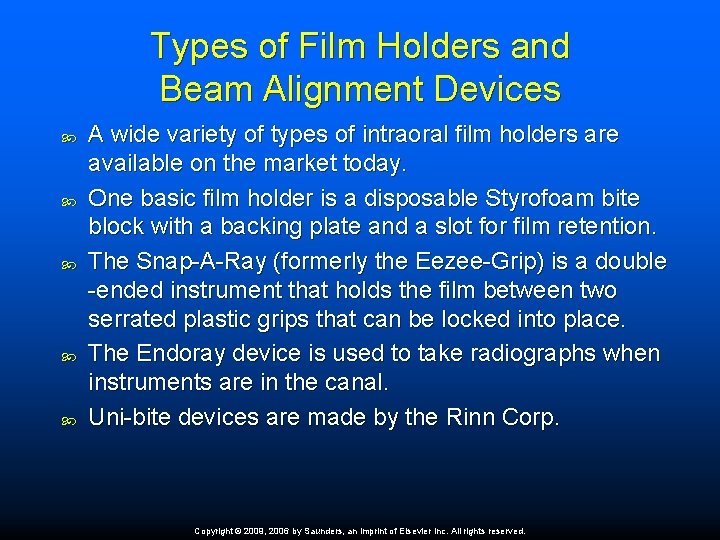 Types of Film Holders and Beam Alignment Devices

A wide variety of types of intraoral film holders are available on the market today.

One basic film holder is a disposable Styrofoam bite block with a backing plate and a slot for film retention.

The Snap-A-Ray (formerly the Eezee-Grip) is a double -ended instrument that holds the film between two serrated plastic grips that can be locked into place.

The Endoray device is used to take radiographs when instruments are in the canal.

Uni-bite devices are made by the Rinn Corp.

Copyright © 2009, 2006 by Saunders, an imprint of Elsevier Inc. All rights reserved.